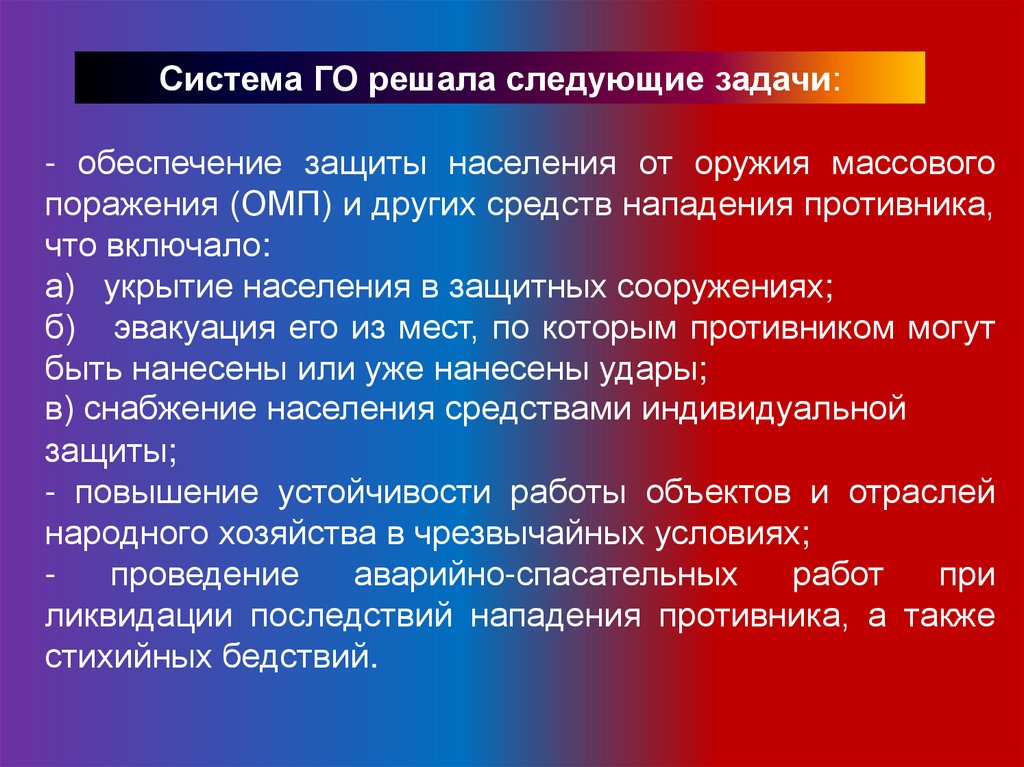 Система ГО решала следующие задачи:

- обеспечение защиты населения от оружия массового поражения (ОМП) и других средств нападения противника, что включало:
а) укрытие населения в защитных сооружениях;
б) эвакуация его из мест, по которым противником могут быть нанесены или уже нанесены удары;
в) снабжение населения средствами индивидуальной защиты;
- повышение устойчивости работы объектов и отраслей народного хозяйства в чрезвычайных условиях;
- проведение аварийно-спасательных работ при ликвидации последствий нападения противника, а также стихийных бедствий.